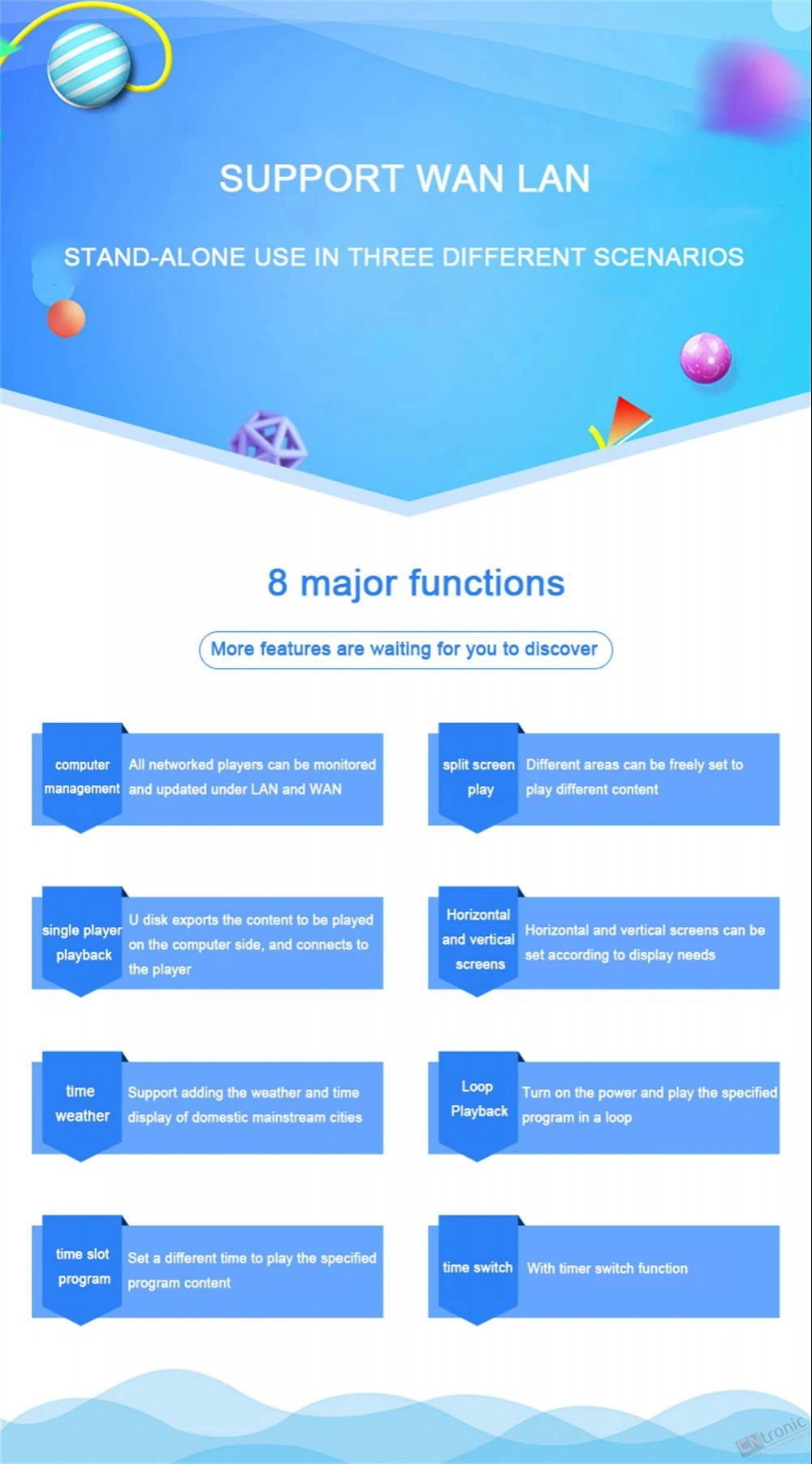 SUPPORT WAN LAN

STAND-ALONE USE IN THREE DIFFERENT SCENARIOS

8 major functions

More features are waiting for you to discover

computer management
All networked players can be monitored and updated under LAN and WAN

split screen play
Different areas can be freely set to play different content

single player playback
U disk exports the content to be played on the computer side, and connects to the player

Horizontal and vertical screens
Horizontal and vertical screens can be set according to display needs

time weather
Support adding the weather and time display of domestic mainstream cities

Loop Playback
Turn on the power and play the specified program in a loop

time slot program
Set a different time to play the specified program content

time switch
With timer switch function

CNtronic